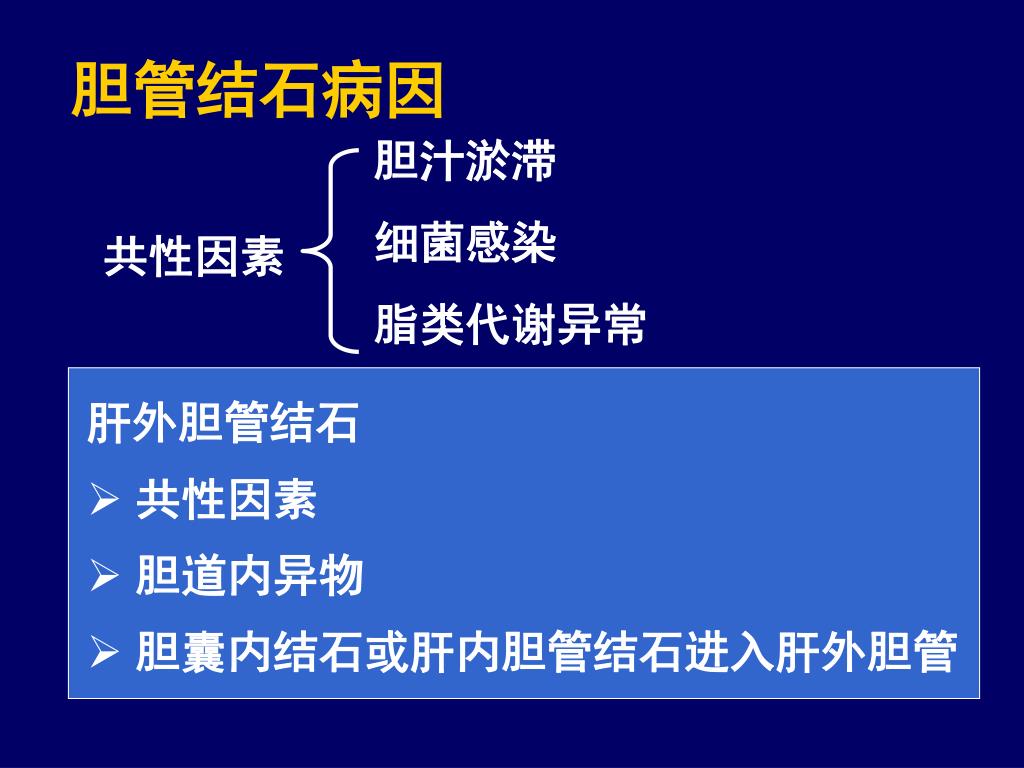 胆管结石病因

共性因素

胆汁淤滞

细菌感染

脂类代谢异常

肝外胆管结石

➢ 共性因素

➢ 胆道内异物

➢ 胆囊内结石或肝内胆管结石进入肝外胆管